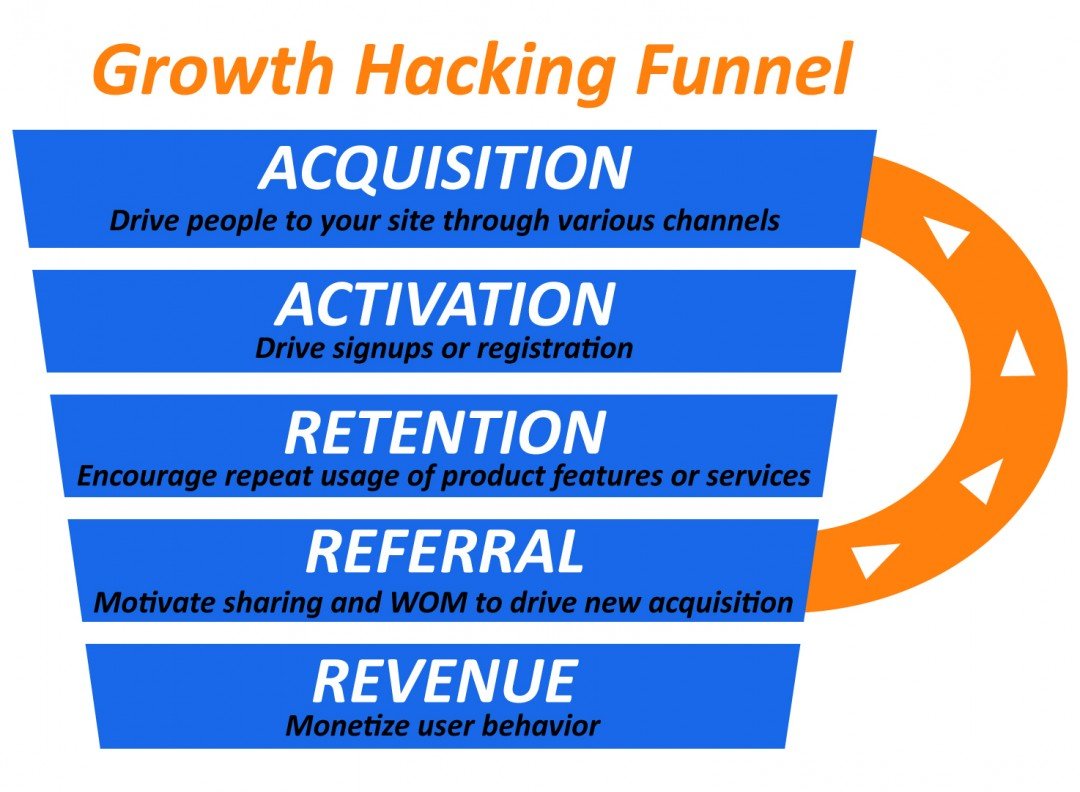 Growth Hacking Funnel

ACQUISITION
Drive people to your site through various channels

ACTIVATION
Drive signups or registration

RETENTION
Encourage repeat usage of product features or services

REFERRAL
Motivate sharing and WOM to drive new acquisition

REVENUE
Monetize user behavior